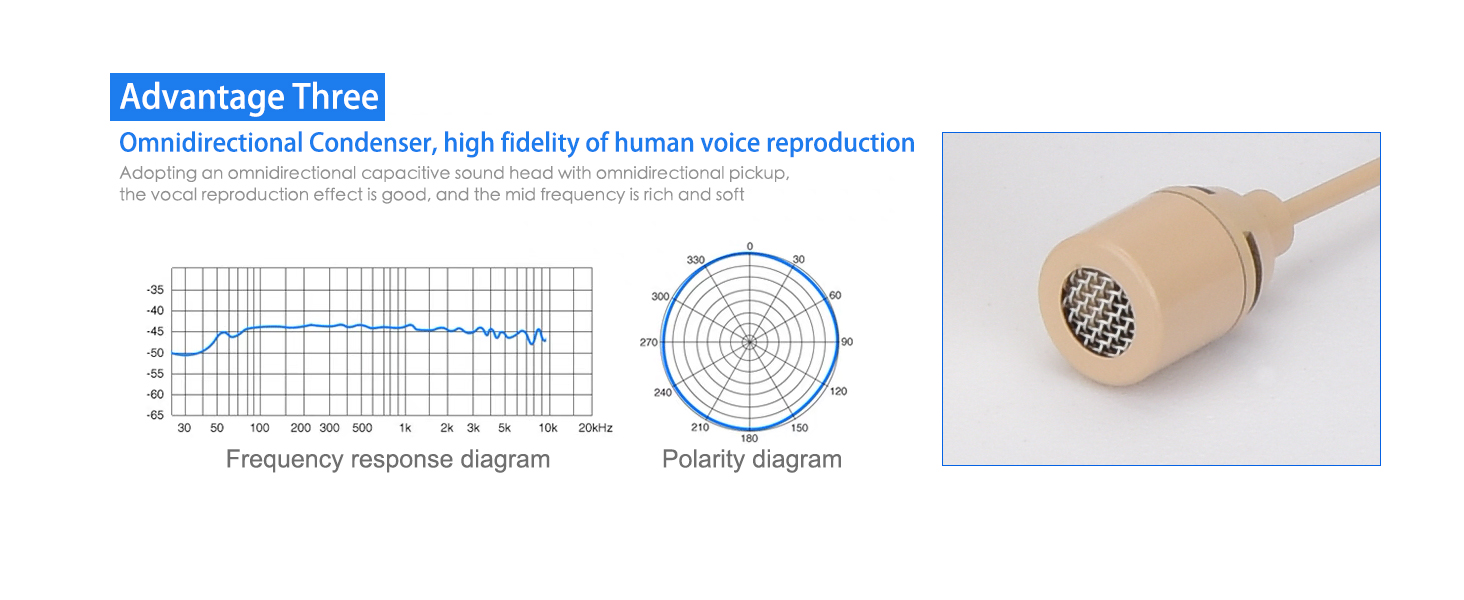 Advantage Three

Omnidirectional Condenser, high fidelity of human voice reproduction

Adopting an omnidirectional capacitive sound head with omnidirectional pickup, the vocal reproduction effect is good, and the mid frequency is rich and soft

-35
-40
-45
-50
-55
-60
-65
30 50 100 200 300 500 1k 2k 3k 5k 10k 20kHz

Frequency response diagram

0
30
60
90
120
150
180
210
240
270
300
330

Polarity diagram